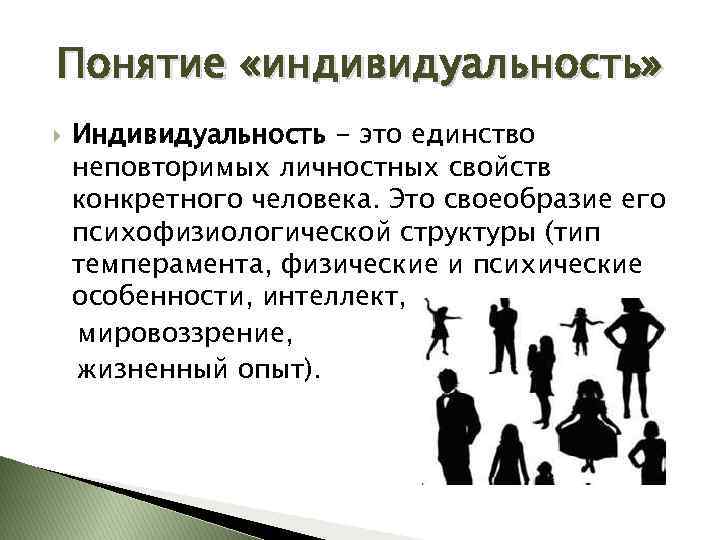 Понятие «индивидуальность»

Индивидуальность – это единство неповторимых личностных свойств конкретного человека. Это своеобразие его психофизиологической структуры (тип темперамента, физические и психические особенности, интеллект, мировоззрение, жизненный опыт).